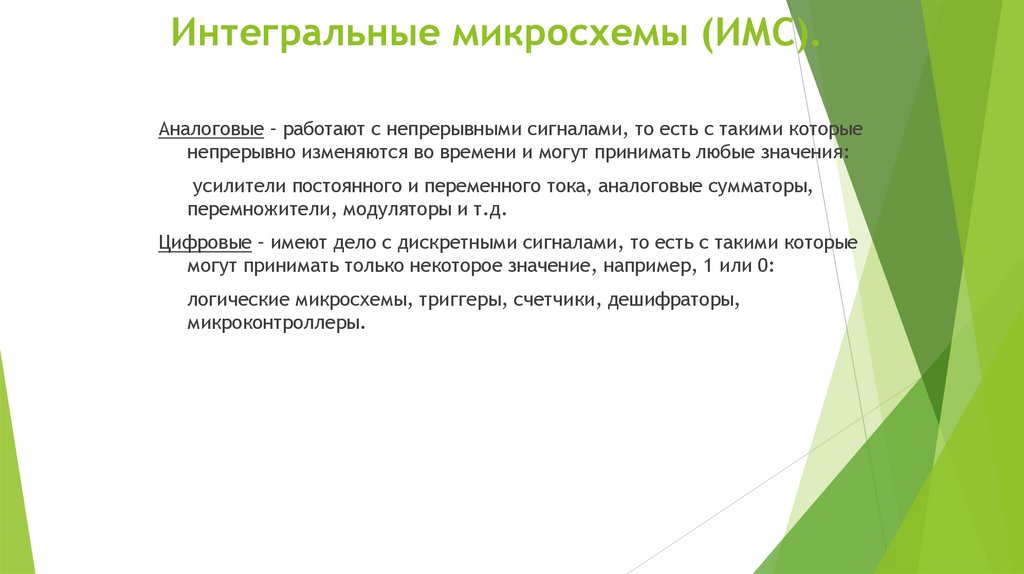 Интегральные микросхемы (ИМС).

Аналоговые – работают с непрерывными сигналами, то есть с такими которые непрерывно изменяются во времени и могут принимать любые значения:

усилители постоянного и переменного тока, аналоговые сумматоры, перемножители, модуляторы и т.д.

Цифровые – имеют дело с дискретными сигналами, то есть с такими которые могут принимать только некоторое значение, например, 1 или 0:

логические микросхемы, триггеры, счетчики, дешифраторы, микроконтроллеры.